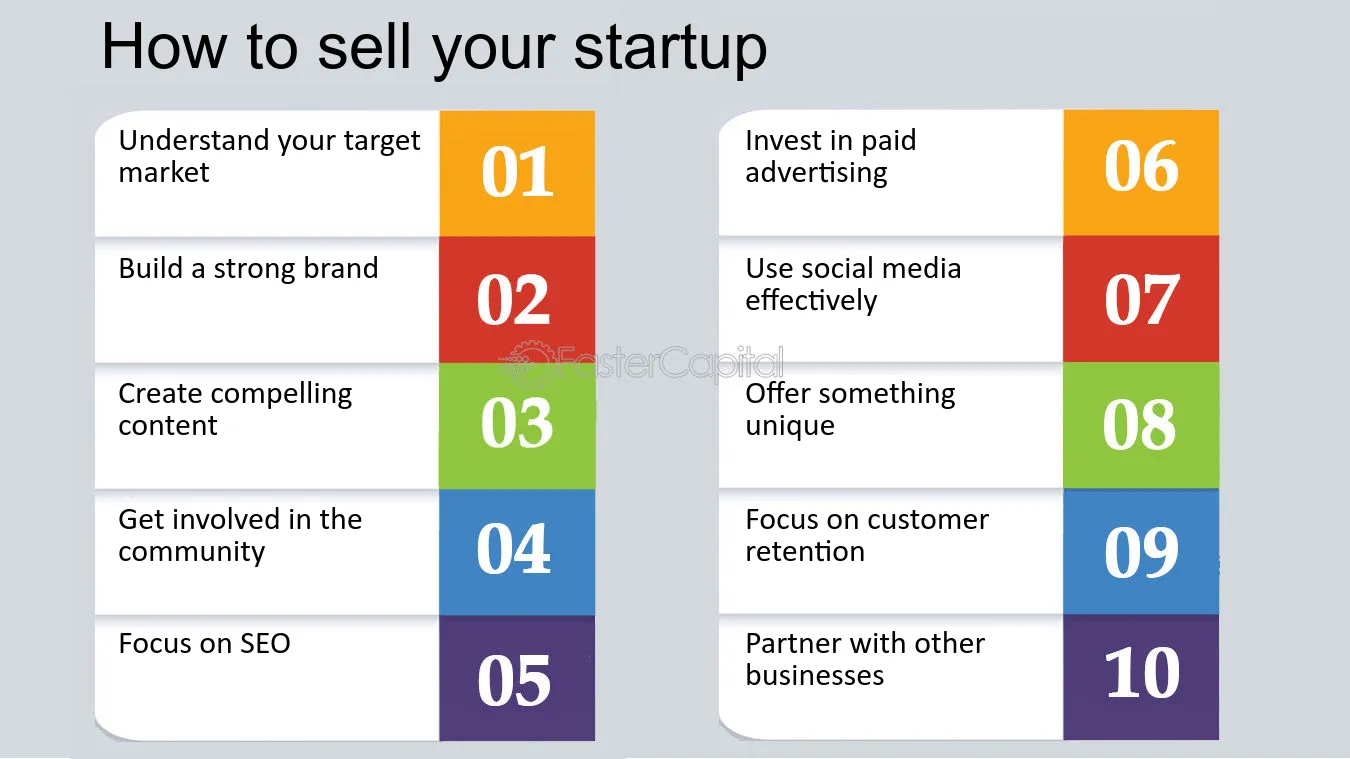 How to sell your startup

Understand your target market
01

Build a strong brand
02

Create compelling content
03

Get involved in the community
04

Focus on SEO
05

Invest in paid advertising
06

Use social media effectively
07

Offer something unique
08

Focus on customer retention
09

Partner with other businesses
10

FasterCapital